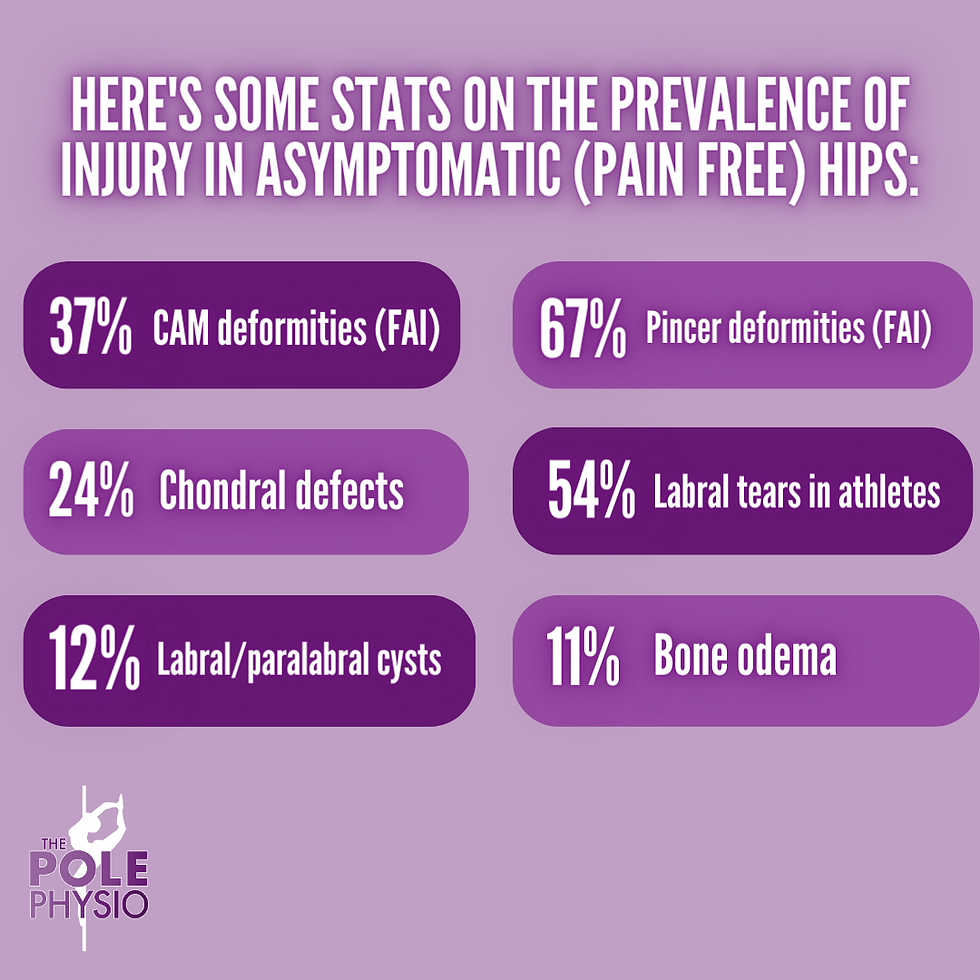 HERE'S SOME STATS ON THE PREVALENCE OF INJURY IN ASYMPTOMATIC (PAIN FREE) HIPS:

37% CAM deformities (FAI)

67% Pincer deformities (FAI)

24% Chondral defects

54% Labral tears in athletes

12% Labral/paralabral cysts

11% Bone odema

THE POLE PHYSIO